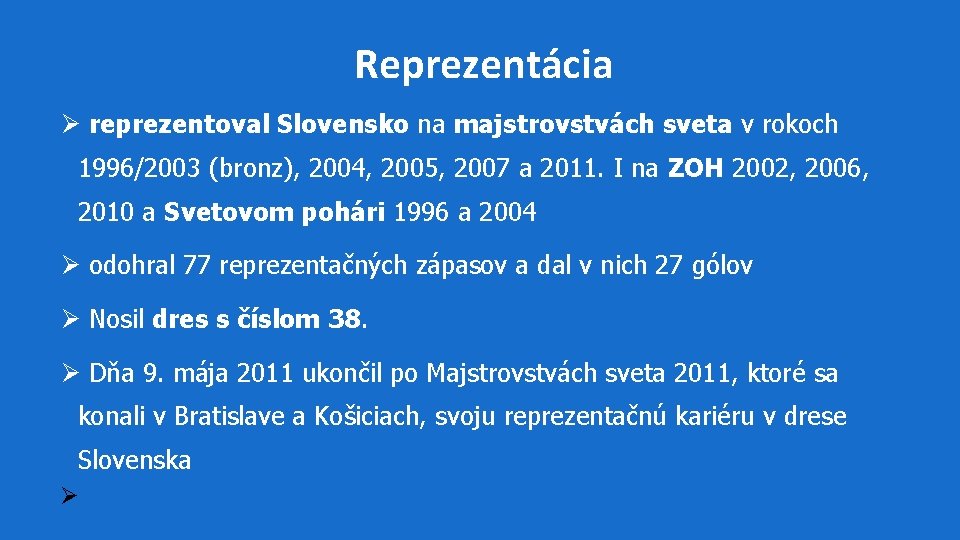 Reprezentácia

➢ reprezentoval Slovensko na majstrovstvách sveta v rokoch 1996/2003 (bronz), 2004, 2005, 2007 a 2011. I na ZOH 2002, 2006, 2010 a Svetovom pohári 1996 a 2004

➢ odohral 77 reprezentačných zápasov a dal v nich 27 gólov

➢ Nosil dres s číslom 38.

➢ Dňa 9. mája 2011 ukončil po Majstrovstvách sveta 2011, ktoré sa konali v Bratislave a Košiciach, svoju reprezentačnú kariéru v drese Slovenska

➢